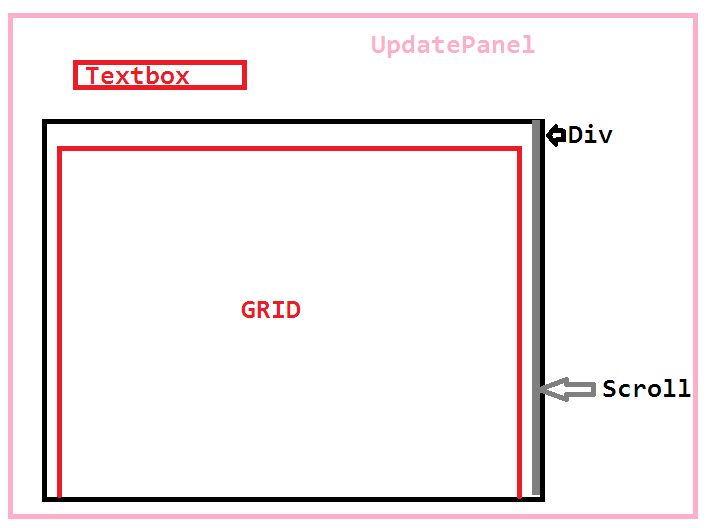 UpdatePanel

Textbox

Div

GRID

Scroll